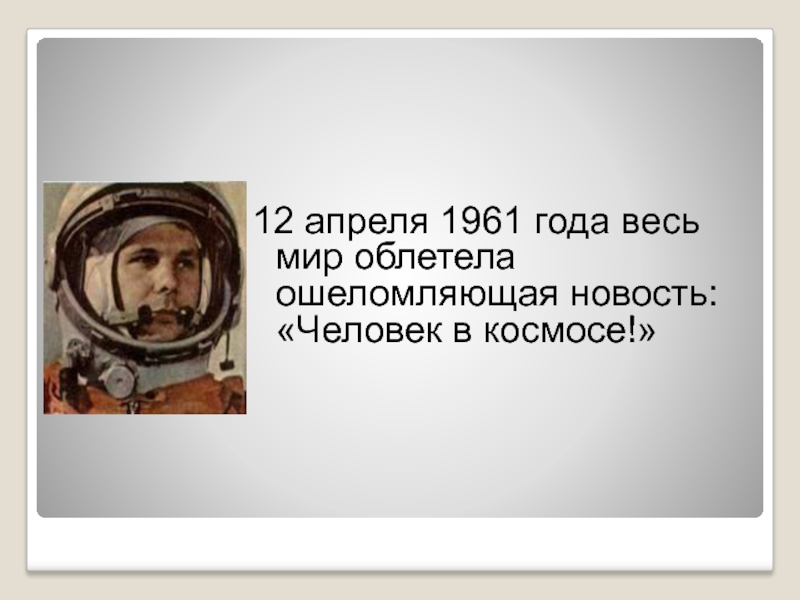 12 апреля 1961 года весь мир облетела ошеломляющая новость: «Человек в космосе!»